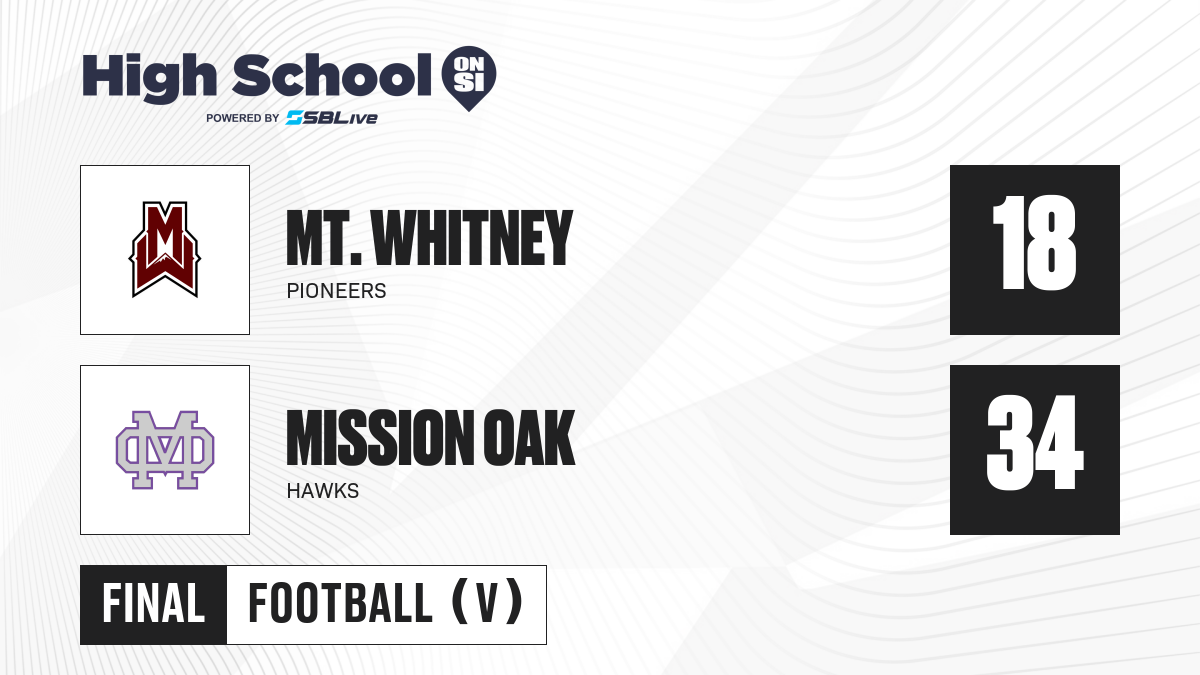 High School ON SI
POWERED BY SBLive

M

MT. WHITNEY
PIONEERS

18

MO

MISSION OAK
HAWKS

34

FINAL FOOTBALL (V)